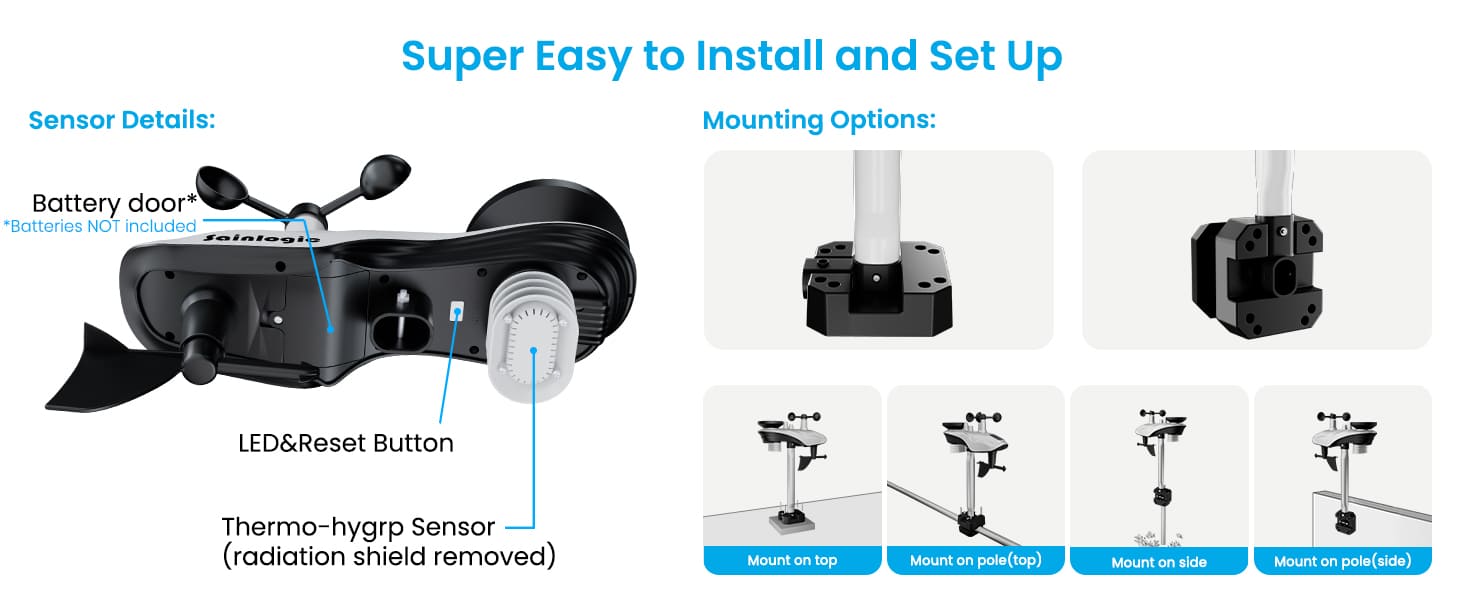 Super Easy to Install and Set Up

Sensor Details:

Battery door*
*Batteries NOT included

Sainlogic

LED&Reset Button

Thermo-hygrp Sensor
(radiation shield removed)

Mounting Options:

Mount on top

Mount on pole(top)

Mount on side

Mount on pole(side)